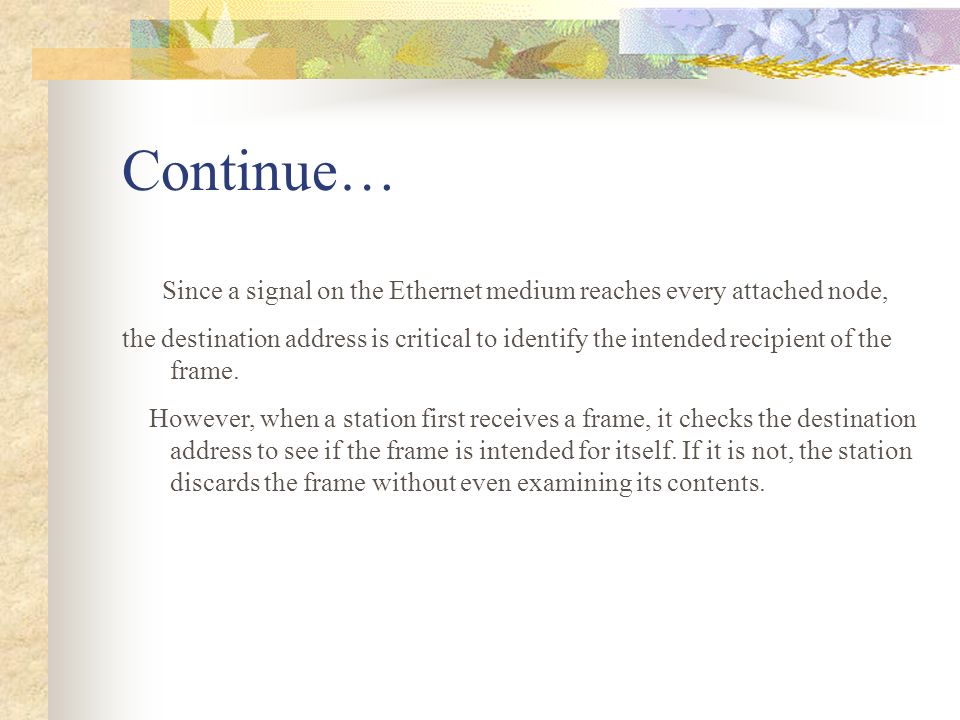 Continue…

Since a signal on the Ethernet medium reaches every attached node,

the destination address is critical to identify the intended recipient of the frame.

However, when a station first receives a frame, it checks the destination address to see if the frame is intended for itself. If it is not, the station discards the frame without even examining its contents.